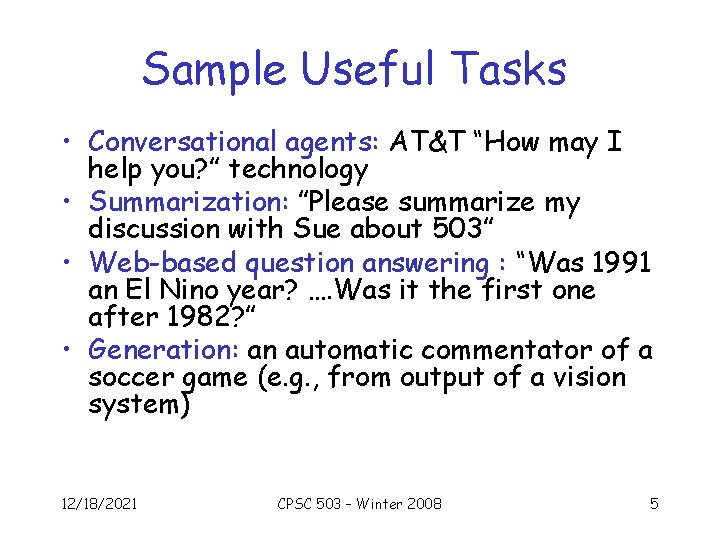 Sample Useful Tasks

• Conversational agents: AT&T "How may I help you?" technology
• Summarization: "Please summarize my discussion with Sue about 503"
• Web-based question answering : "Was 1991 an El Nino year? ....Was it the first one after 1982?"
• Generation: an automatic commentator of a soccer game (e.g., from output of a vision system)

12/18/2021 CPSC 503 – Winter 2008 5